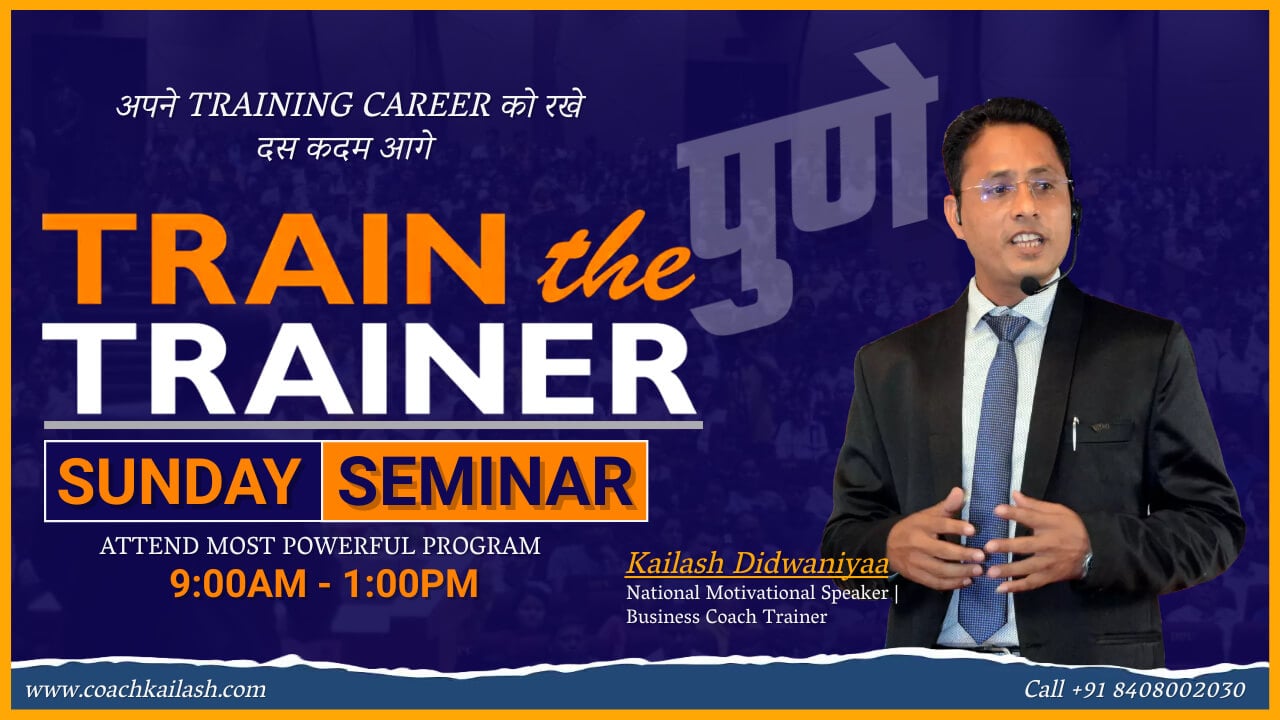 अपने TRAINING CAREER को रखे दस कदम आगे

पुणे

TRAIN the TRAINER

SUNDAY SEMINAR

ATTEND MOST POWERFUL PROGRAM
9:00AM - 1:00PM

Kailash Didwaniyaa
National Motivational Speaker | Business Coach Trainer

www.coachkailash.com

Call +91 8408002030